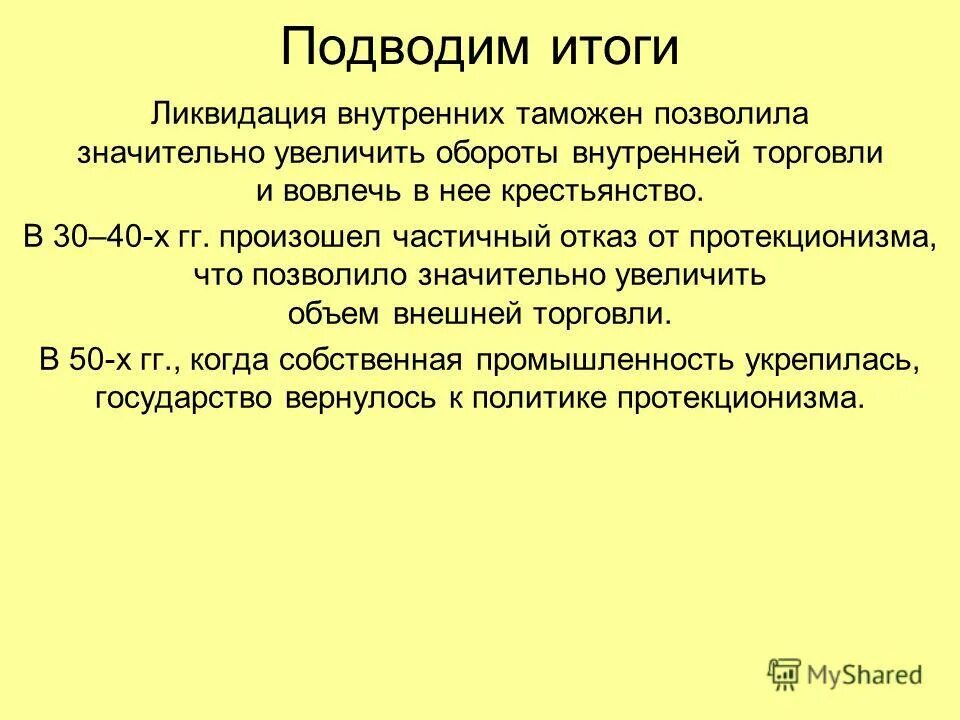 Подводим итоги

Ликвидация внутренних таможен позволила значительно увеличить обороты внутренней торговли и вовлечь в нее крестьянство.

В 30–40-х гг. произошел частичный отказ от протекционизма, что позволило значительно увеличить объем внешней торговли.

В 50-х гг., когда собственная промышленность укрепилась, государство вернулось к политике протекционизма.

MyShared